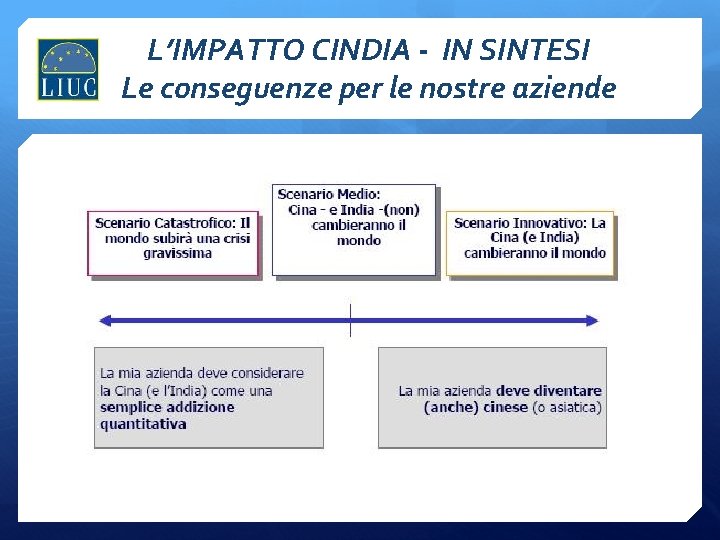 LIUC

L'IMPATTO CINDIA - IN SINTESI
Le conseguenze per le nostre aziende

Scenario Catastrofico: Il mondo subirà una crisi gravissima

Scenario Medio: Cina - e India -(non) cambieranno il mondo

Scenario Innovativo: La Cina (e India) cambieranno il mondo

La mia azienda deve considerare la Cina (e l'India) come una semplice addizione quantitativa

La mia azienda deve diventare (anche) cinese (o asiatica)